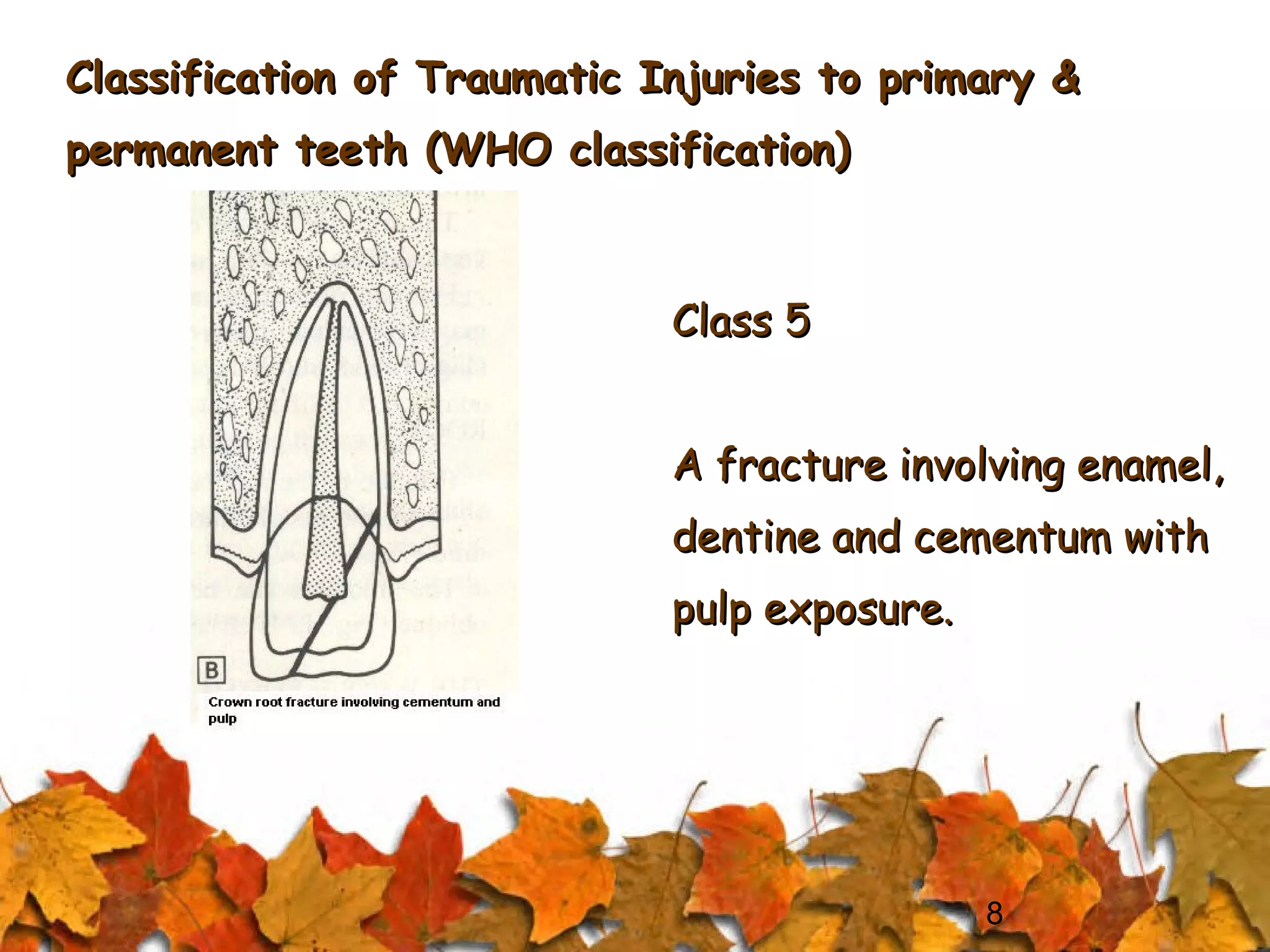 Classification of Traumatic Injuries to primary & permanent teeth (WHO classification)

B

Crown root fracture involving cementum and pulp

Class 5

A fracture involving enamel, dentine and cementum with pulp exposure.

8